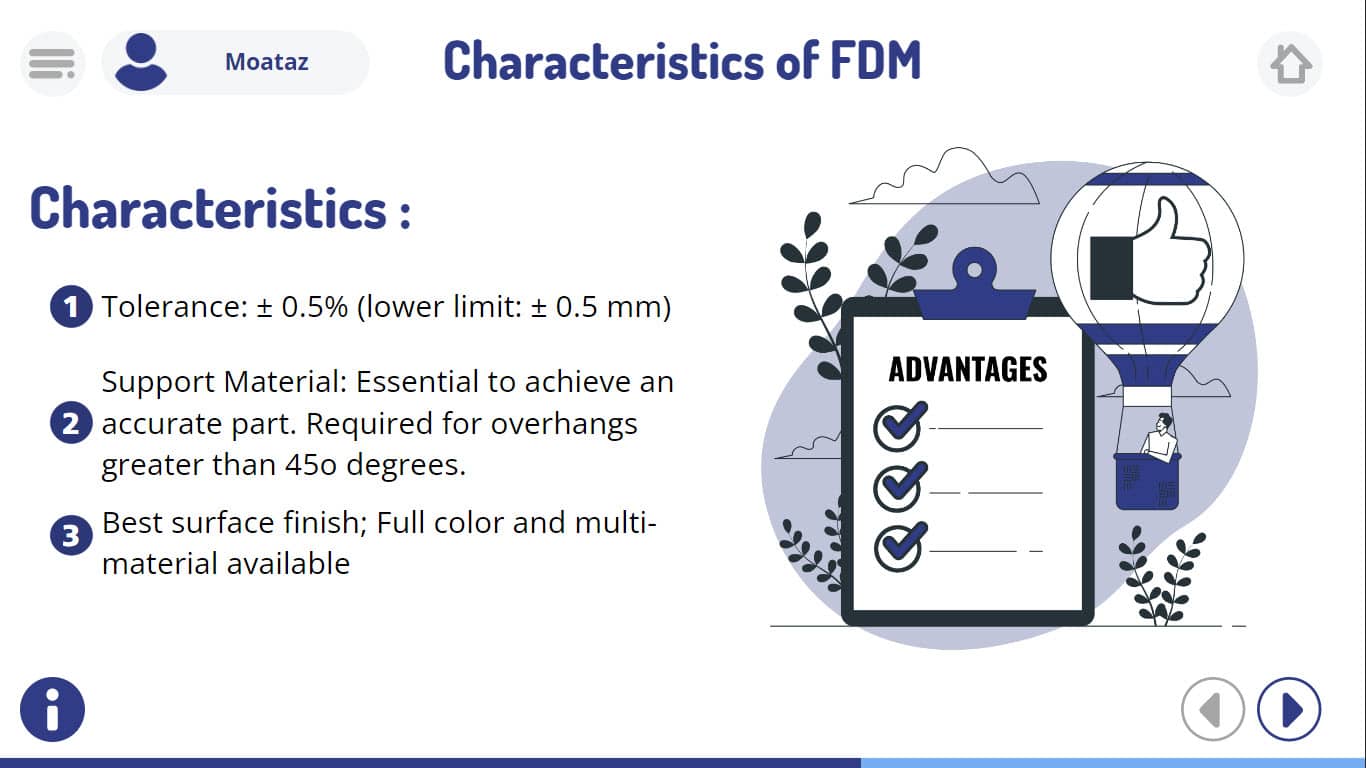 Moataz

Characteristics of FDM

Characteristics :

1 Tolerance: ± 0.5% (lower limit: ± 0.5 mm)

2 Support Material: Essential to achieve an accurate part. Required for overhangs greater than 45o degrees.

3 Best surface finish; Full color and multi-material available

ADVANTAGES